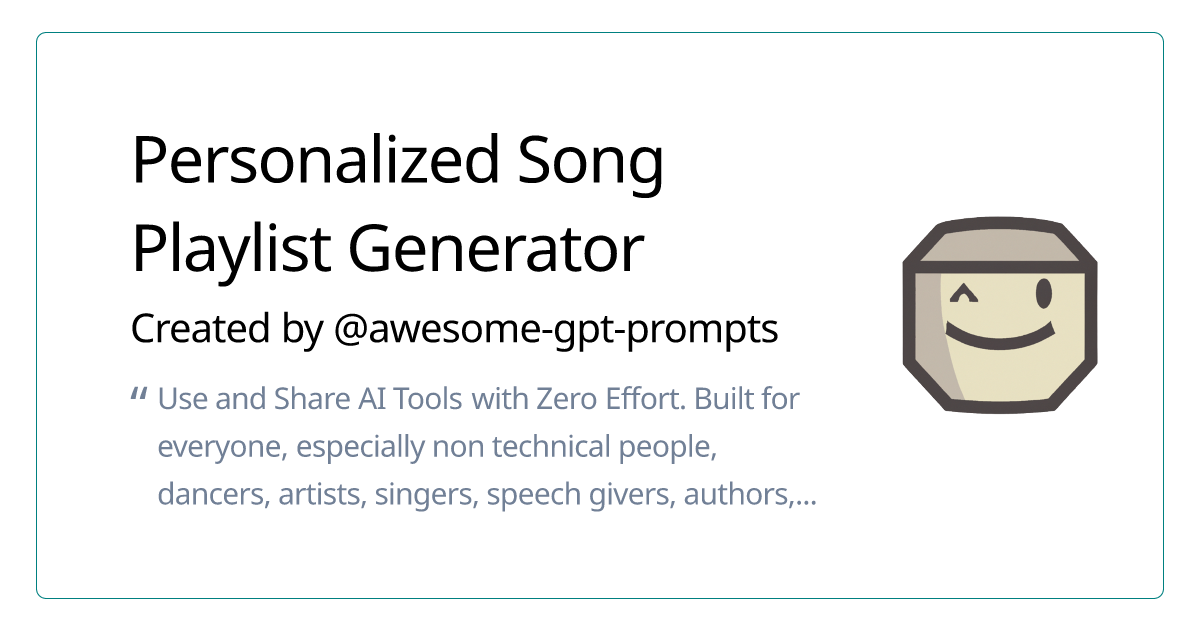 Personalized Song Playlist Generator

Created by @awesome-gpt-prompts

" Use and Share AI Tools with Zero Effort. Built for everyone, especially non technical people, dancers, artists, singers, speech givers, authors,...